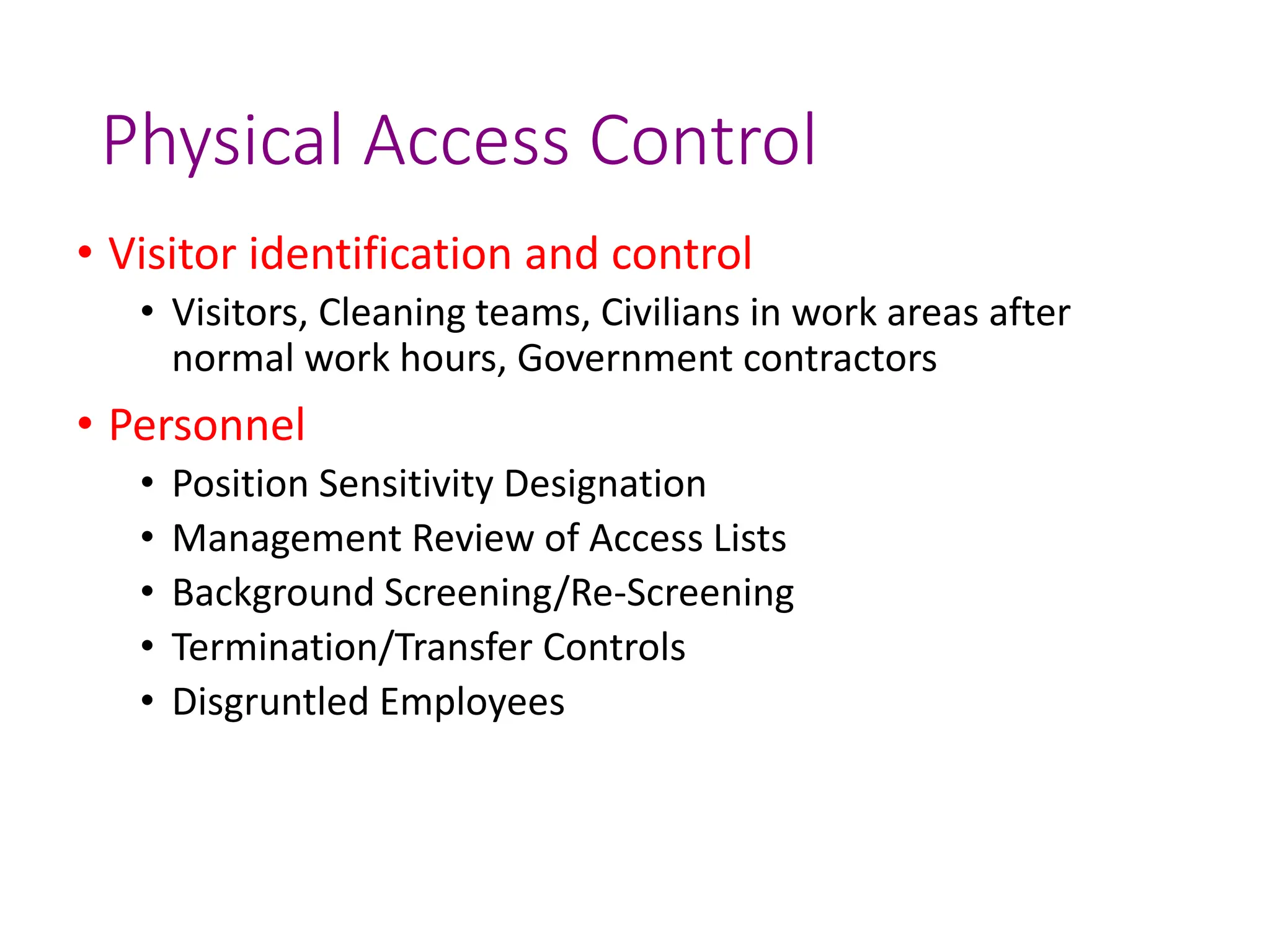 Physical Access Control

• Visitor identification and control
  • Visitors, Cleaning teams, Civilians in work areas after normal work hours, Government contractors
• Personnel
  • Position Sensitivity Designation
  • Management Review of Access Lists
  • Background Screening/Re-Screening
  • Termination/Transfer Controls
  • Disgruntled Employees